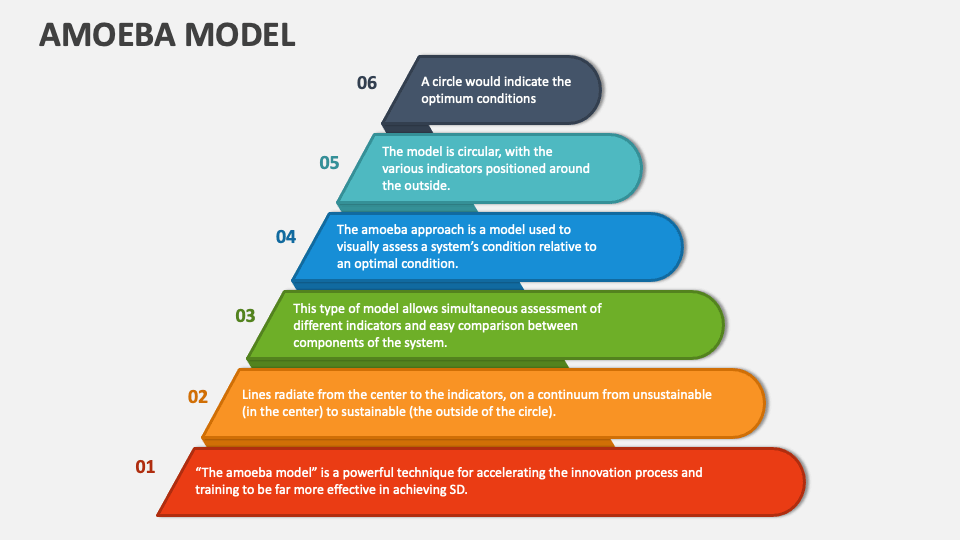 AMOEBA MODEL

06
A circle would indicate the optimum conditions

05
The model is circular, with the various indicators positioned around the outside.

04
The amoeba approach is a model used to visually assess a system's condition relative to an optimal condition.

03
This type of model allows simultaneous assessment of different indicators and easy comparison between components of the system.

02
Lines radiate from the center to the indicators, on a continuum from unsustainable (in the center) to sustainable (the outside of the circle).

01
"The amoeba model" is a powerful technique for accelerating the innovation process and training to be far more effective in achieving SD.